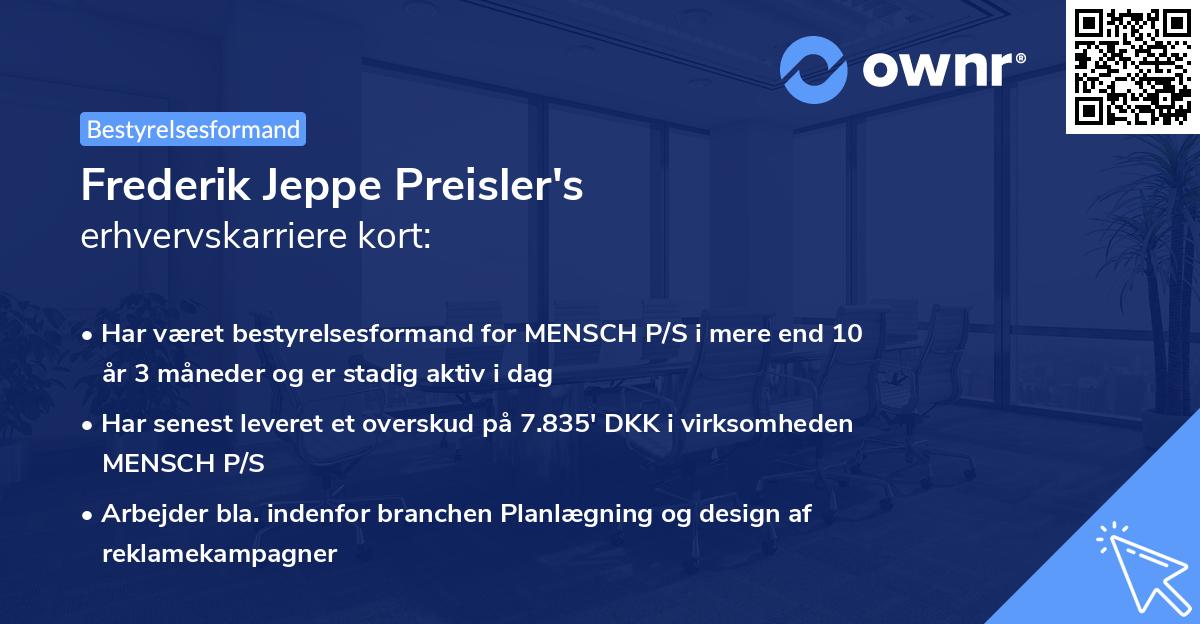 ownr®

Bestyrelsesformand

Frederik Jeppe Preisler's
erhvervskarriere kort:

• Har været bestyrelsesformand for MENSCH P/S i mere end 10 år 3 måneder og er stadig aktiv i dag

• Har senest leveret et overskud på 7.835' DKK i virksomheden MENSCH P/S

• Arbejder bla. indenfor branchen Planlægning og design af reklamekampagner